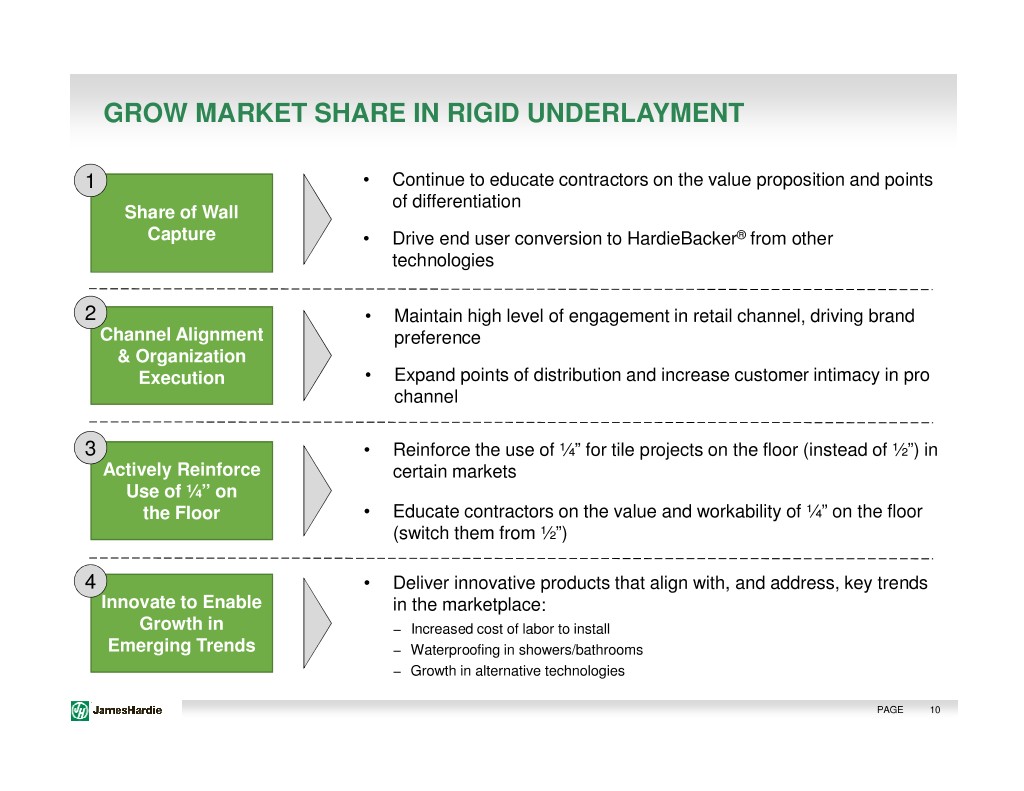 GROW MARKET SHARE IN RIGID UNDERLAYMENT

1
Share of Wall Capture

• Continue to educate contractors on the value proposition and points of differentiation

• Drive end user conversion to HardieBacker® from other technologies

2
Channel Alignment & Organization Execution

• Maintain high level of engagement in retail channel, driving brand preference

• Expand points of distribution and increase customer intimacy in pro channel

3
Actively Reinforce Use of ¼” on the Floor

• Reinforce the use of ¼” for tile projects on the floor (instead of ½”) in certain markets

• Educate contractors on the value and workability of ¼” on the floor (switch them from ½”)

4
Innovate to Enable Growth in Emerging Trends

• Deliver innovative products that align with, and address, key trends in the marketplace:
– Increased cost of labor to install
– Waterproofing in showers/bathrooms
– Growth in alternative technologies

JamesHardie

PAGE 10